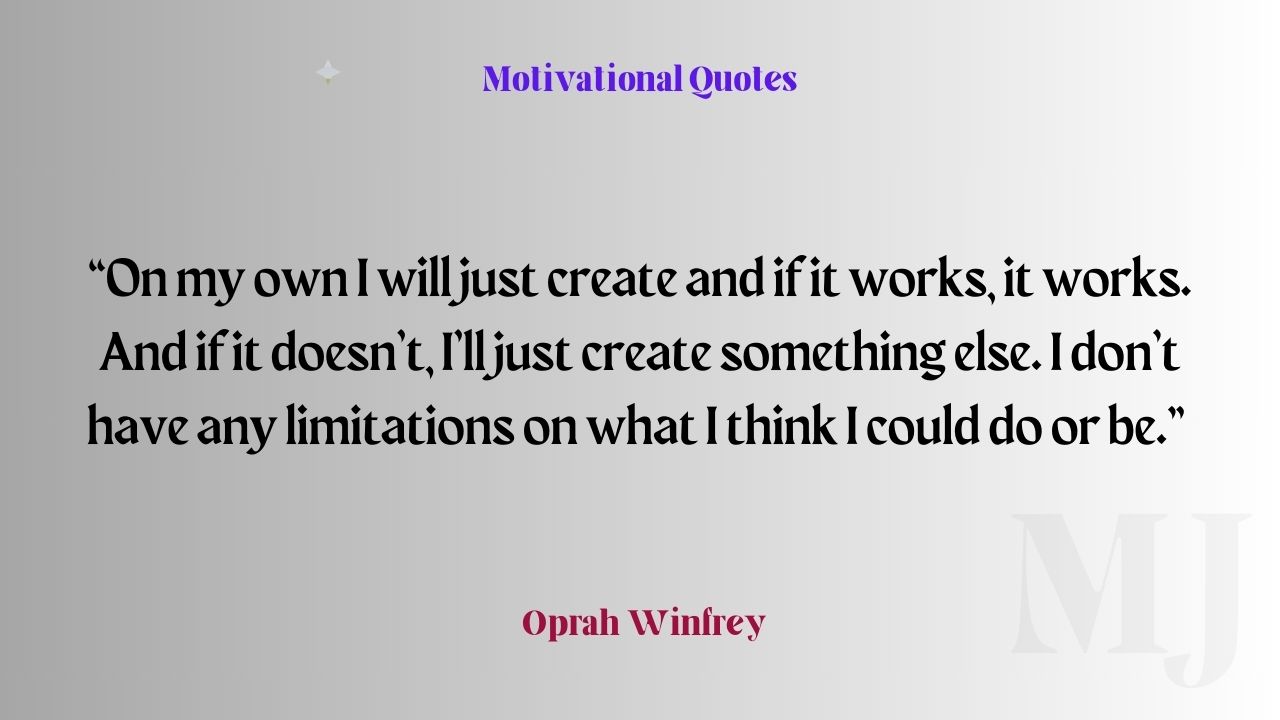 Motivational Quotes

“On my own I will just create and if it works, it works. And if it doesn’t, I’ll just create something else. I don’t have any limitations on what I think I could do or be.”

Oprah Winfrey

MJ